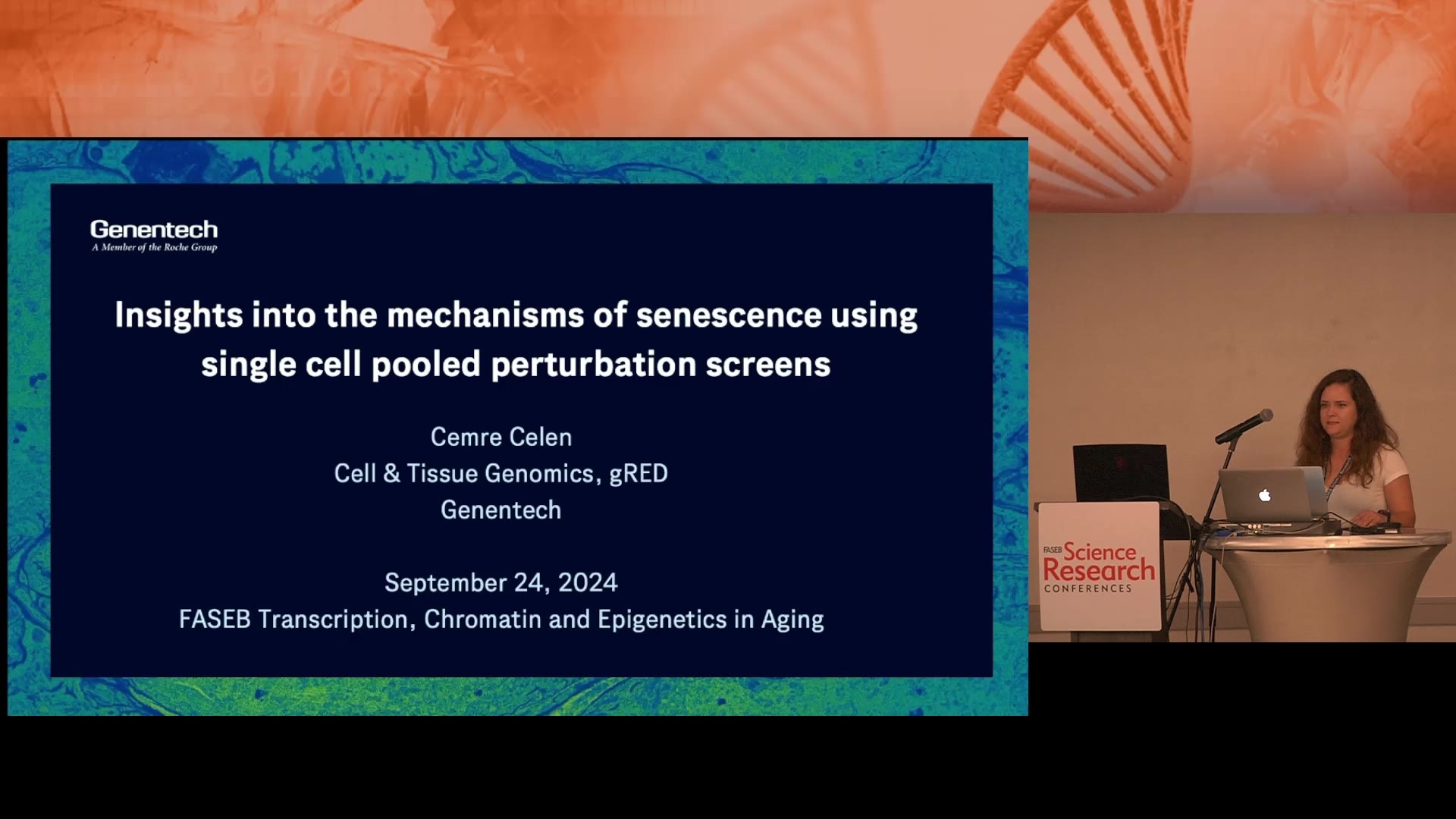 Genentech
A Member of the Roche Group

Insights into the mechanisms of senescence using single cell pooled perturbation screens

Cemre Celen
Cell & Tissue Genomics, gRED
Genentech

September 24, 2024
FASEB Transcription, Chromatin and Epigenetics in Aging

FASEB Science Research CONFERENCES